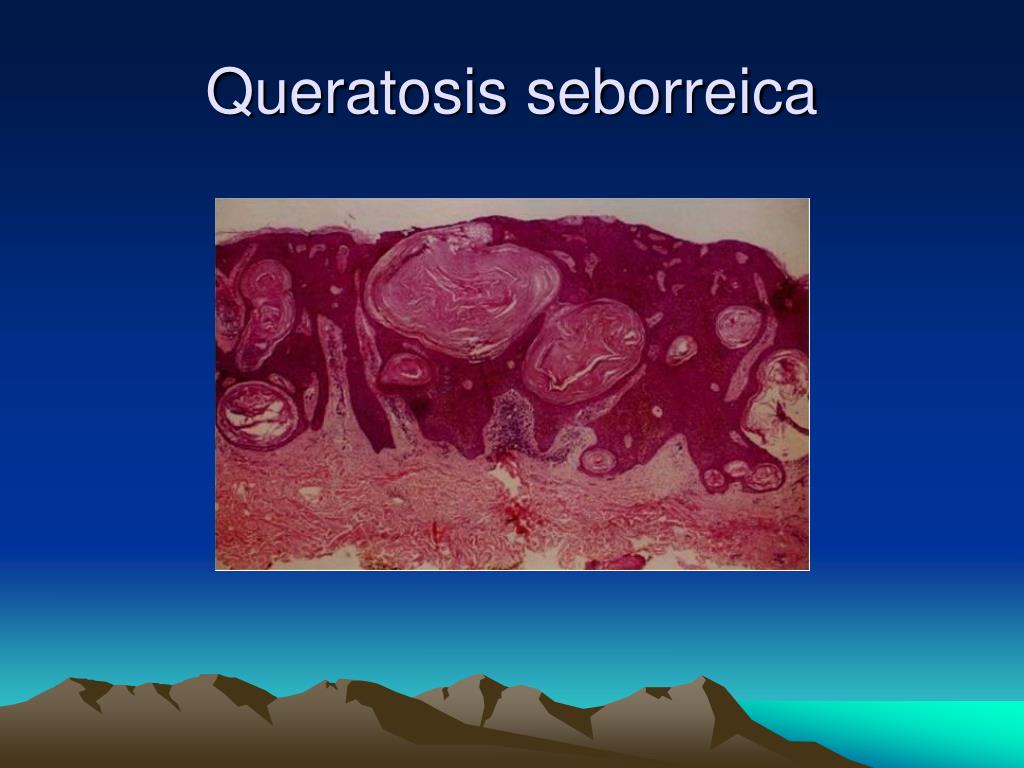 Queratosis seborreica